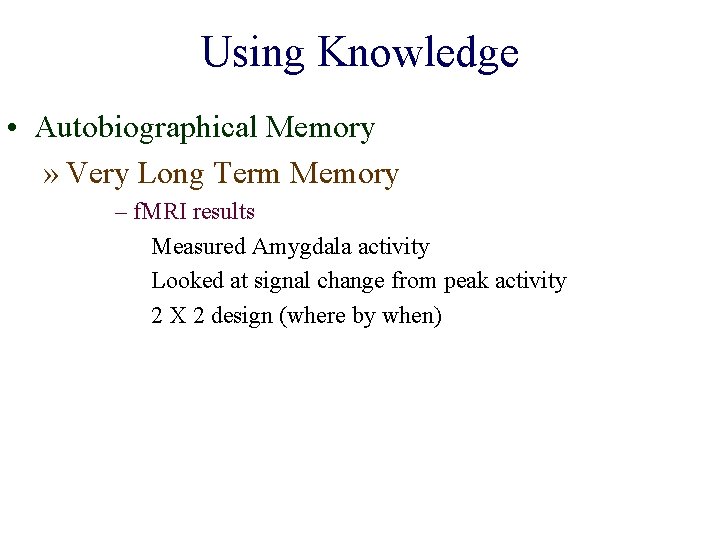 Using Knowledge

• Autobiographical Memory

» Very Long Term Memory

– fMRI results

Measured Amygdala activity

Looked at signal change from peak activity

2 X 2 design (where by when)